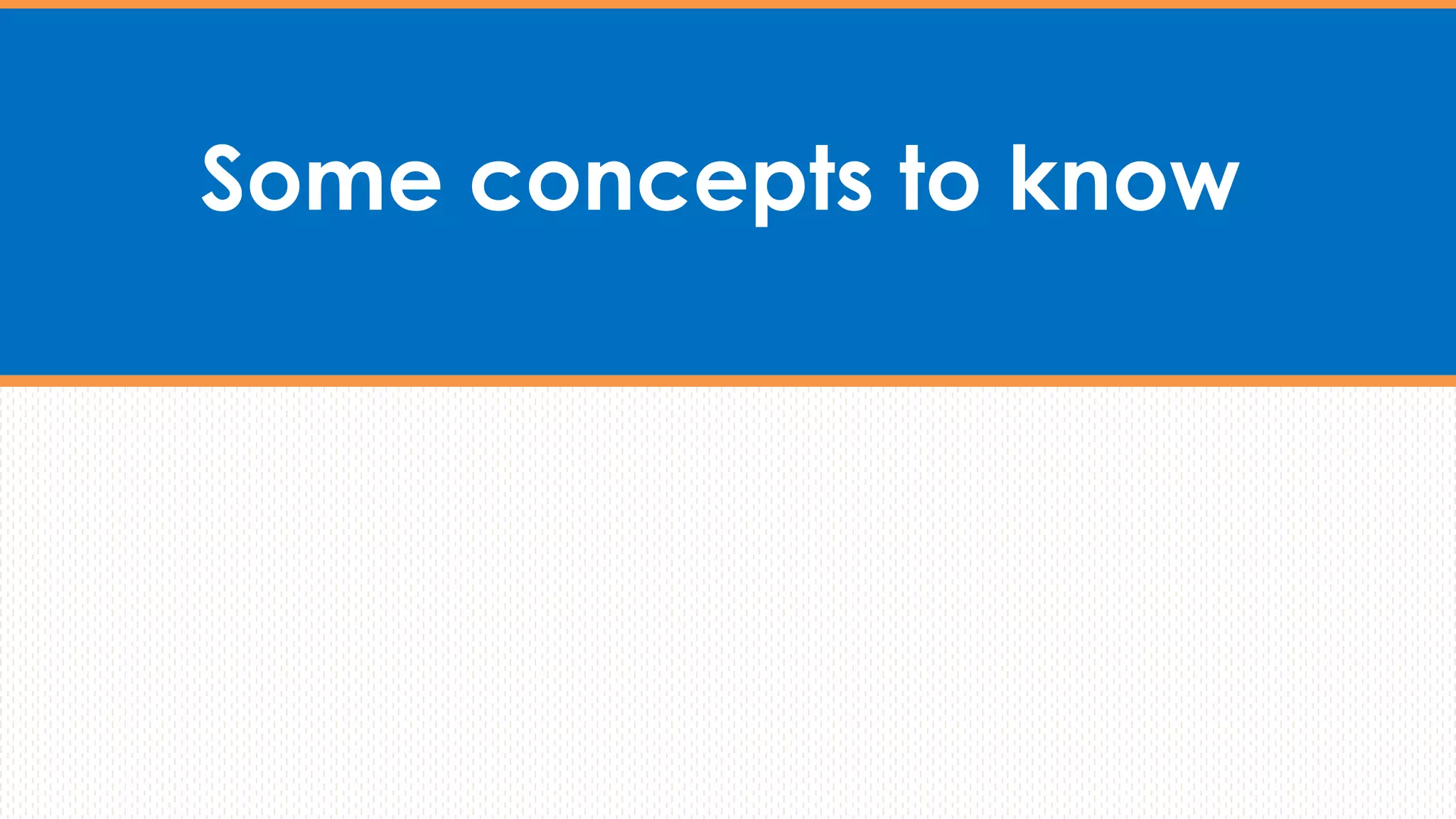 Some concepts to know